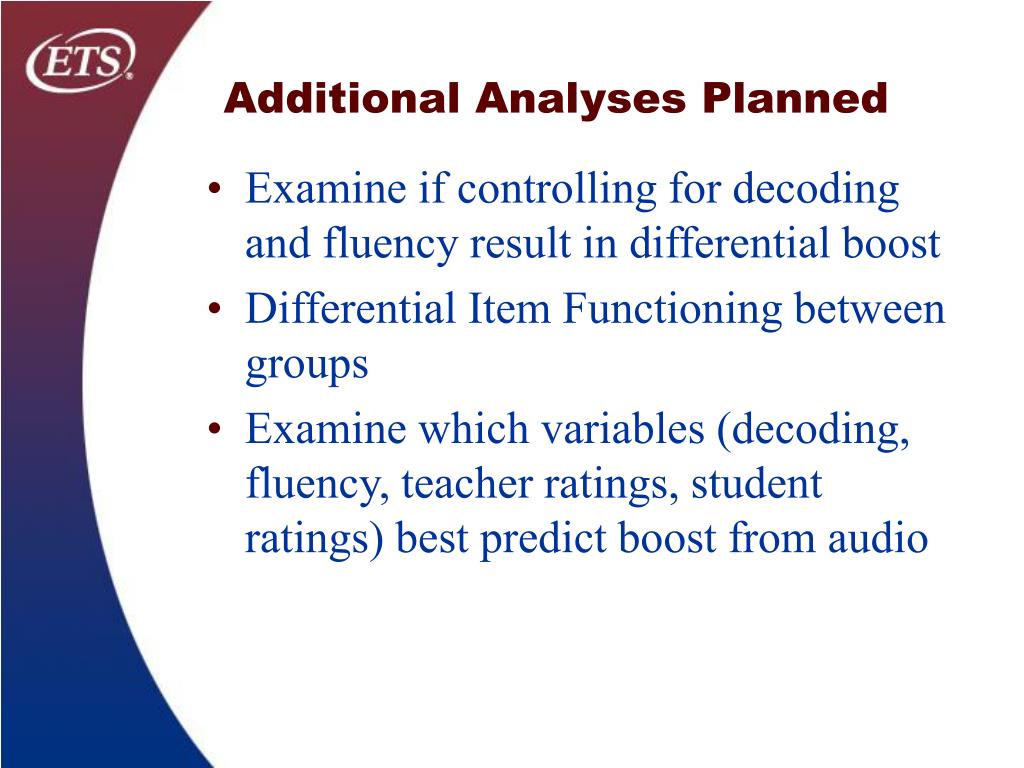 ETS®

Additional Analyses Planned

• Examine if controlling for decoding and fluency result in differential boost
• Differential Item Functioning between groups
• Examine which variables (decoding, fluency, teacher ratings, student ratings) best predict boost from audio